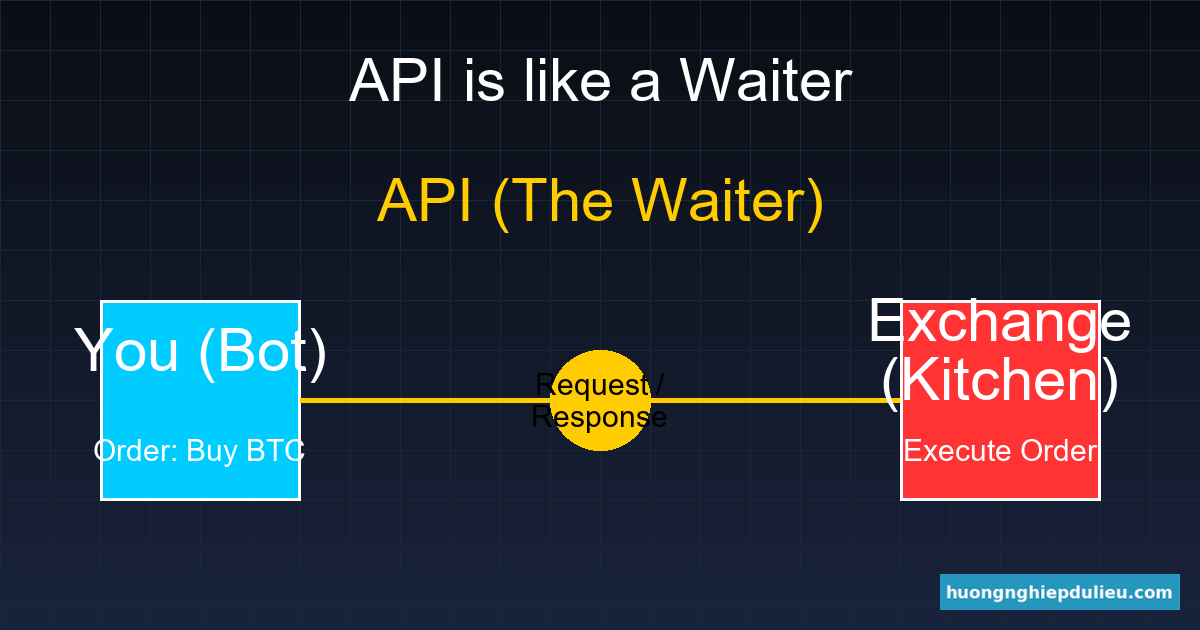 API is like a Waiter

API (The Waiter)

You (Bot)

Order: Buy BTC

Request / Response

Exchange (Kitchen)

Execute Order

huongnghiepdulieu.com